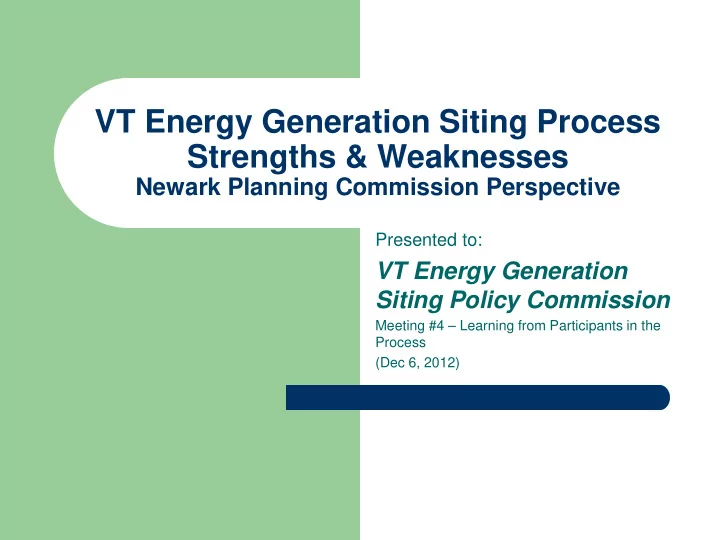 VT Energy Generation Siting Process
Strengths & Weaknesses
Newark Planning Commission Perspective

Presented to:

VT Energy Generation Siting Policy Commission

Meeting #4 – Learning from Participants in the Process

(Dec 6, 2012)